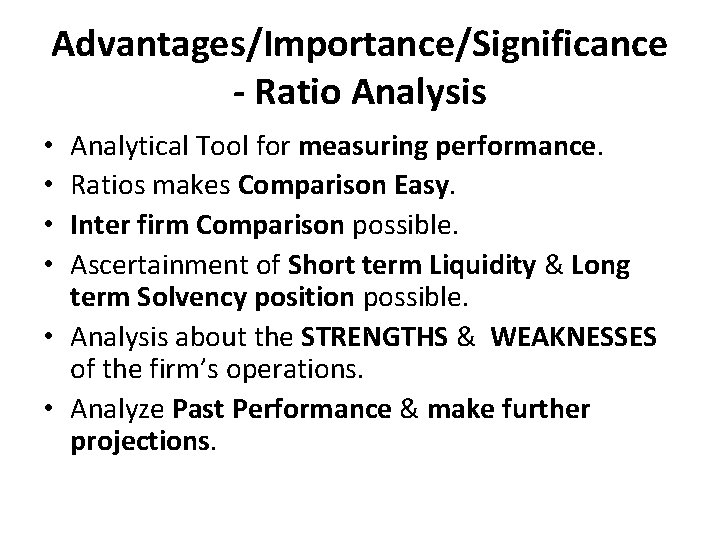 Advantages/Importance/Significance - Ratio Analysis

• Analytical Tool for measuring performance.
• Ratios makes Comparison Easy.
• Inter firm Comparison possible.
• Ascertainment of Short term Liquidity & Long term Solvency position possible.
• Analysis about the STRENGTHS & WEAKNESSES of the firm's operations.
• Analyze Past Performance & make further projections.